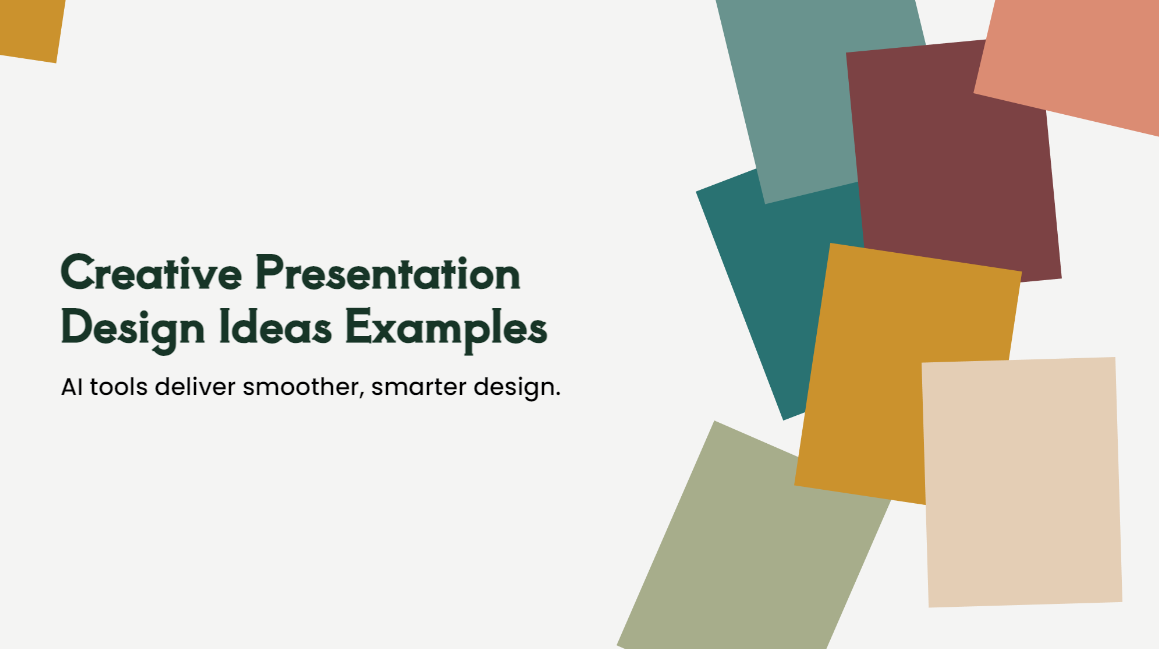 Creative Presentation Design Ideas Examples

AI tools deliver smoother, smarter design.